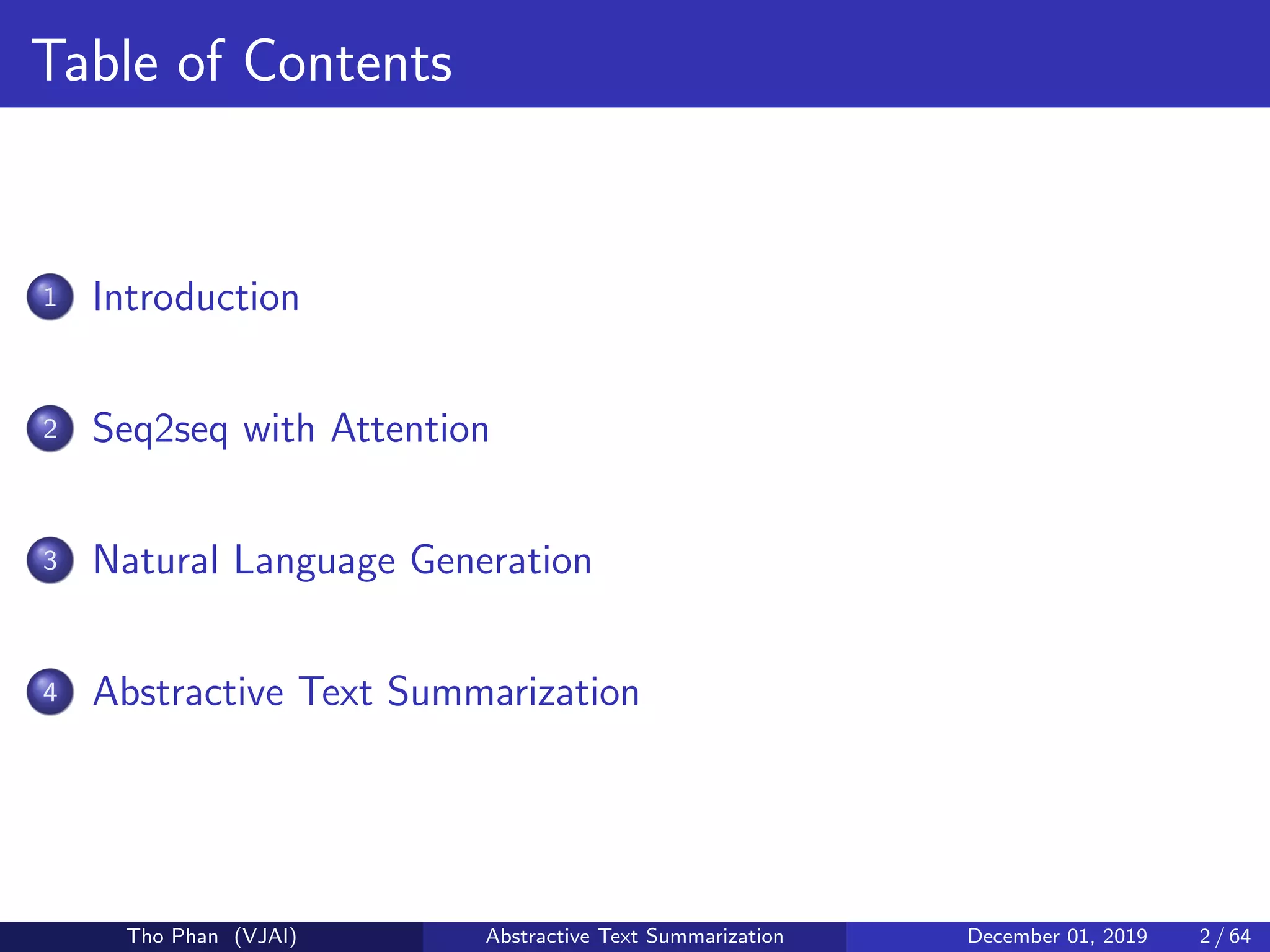 Table of Contents

1 Introduction

2 Seq2seq with Attention

3 Natural Language Generation

4 Abstractive Text Summarization

Tho Phan (VJAI)

Abstractive Text Summarization

December 01, 2019 2 / 64